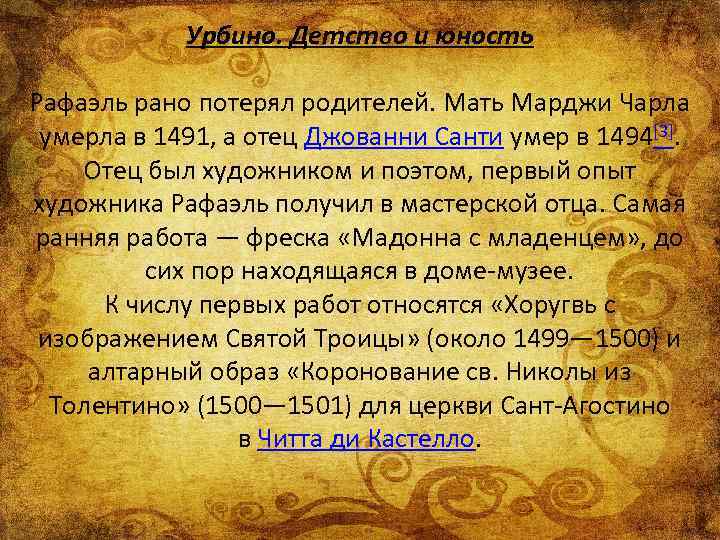 Урбино. Детство и юность

Рафаэль рано потерял родителей. Мать Марджи Чарла умерла в 1491, а отец Джованни Санти умер в 1494[3]. Отец был художником и поэтом, первый опыт художника Рафаэль получил в мастерской отца. Самая ранняя работа — фреска «Мадонна с младенцем», до сих пор находящаяся в доме-музее.
К числу первых работ относятся «Хоругвь с изображением Святой Троицы» (около 1499—1500) и алтарный образ «Коронование св. Николы из Толентино» (1500—1501) для церкви Сант-Агостино в Читта ди Кастелло.